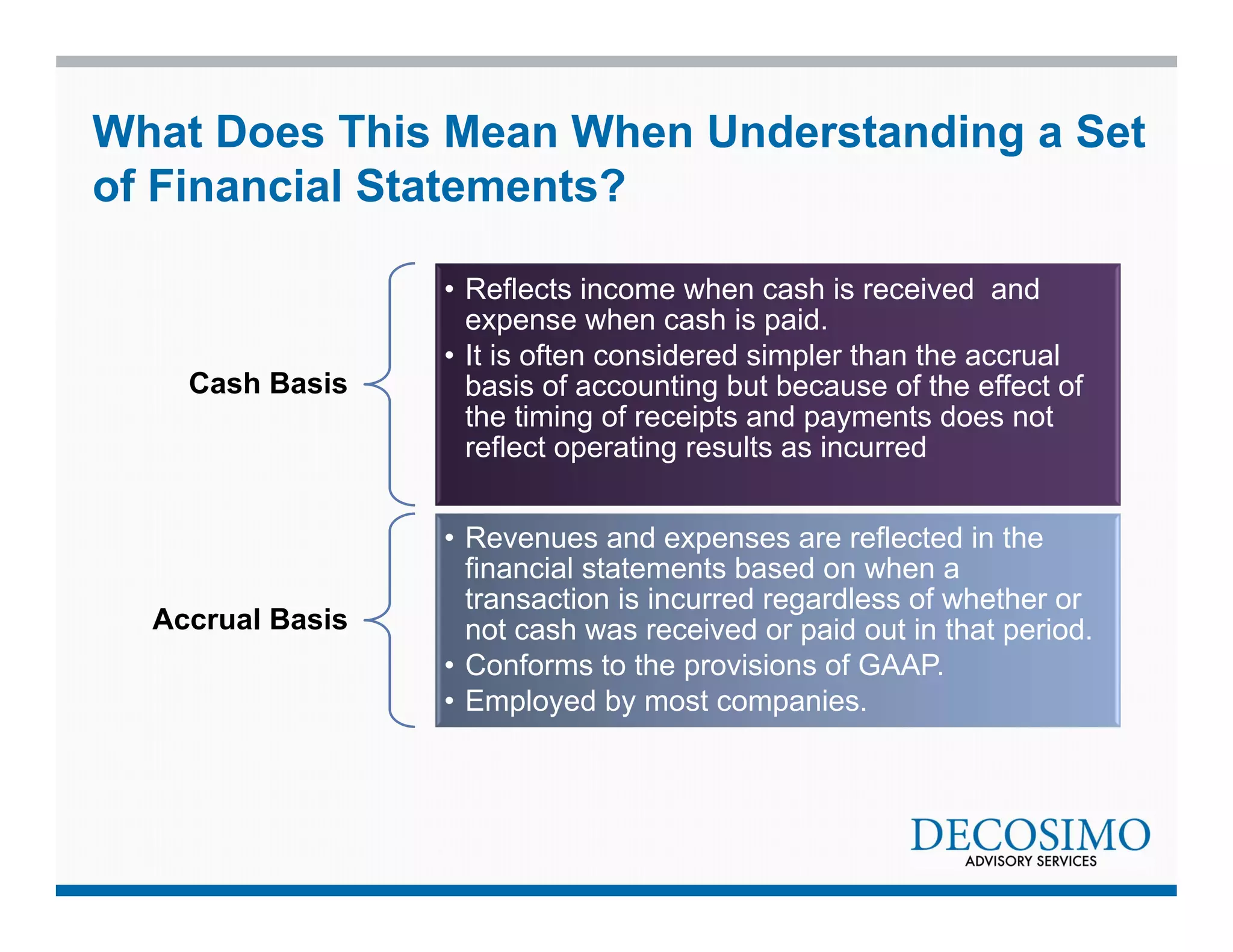 What Does This Mean When Understanding a Set of Financial Statements?

Cash Basis

• Reflects income when cash is received  and expense when cash is paid.
• It is often considered simpler than the accrual basis of accounting but because of the effect of the timing of receipts and payments does not reflect operating results as incurred

Accrual Basis

• Revenues and expenses are reflected in the financial statements based on when a transaction is incurred regardless of whether or not cash was received or paid out in that period.
• Conforms to the provisions of GAAP.
• Employed by most companies.

DECOSIMO
ADVISORY SERVICES